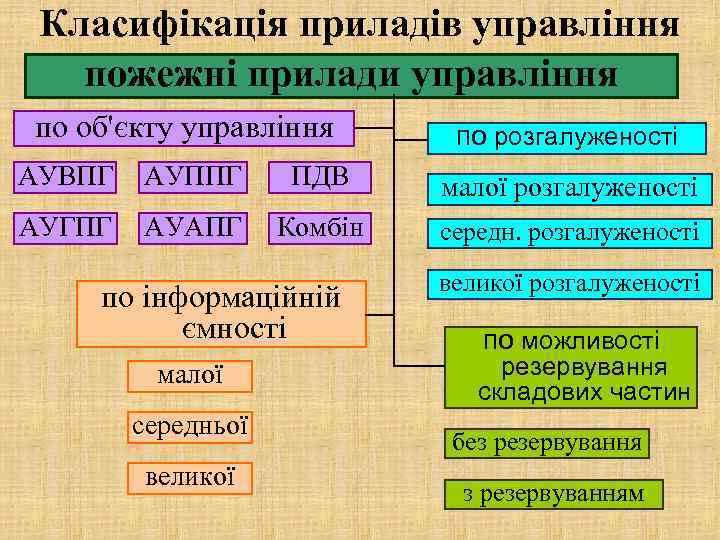 Класифікація приладів управління

пожежні прилади управління

по об'єкту управління

АУВПГ

АУППГ

ПДВ

АУГПГ

АУАПГ

Комбін

по інформаційній ємності

малої

середньої

великої

по розгалуженості

малої розгалуженості

середн. розгалуженості

великої розгалуженості

по можливості резервування складових частин

без резервування

з резервуванням